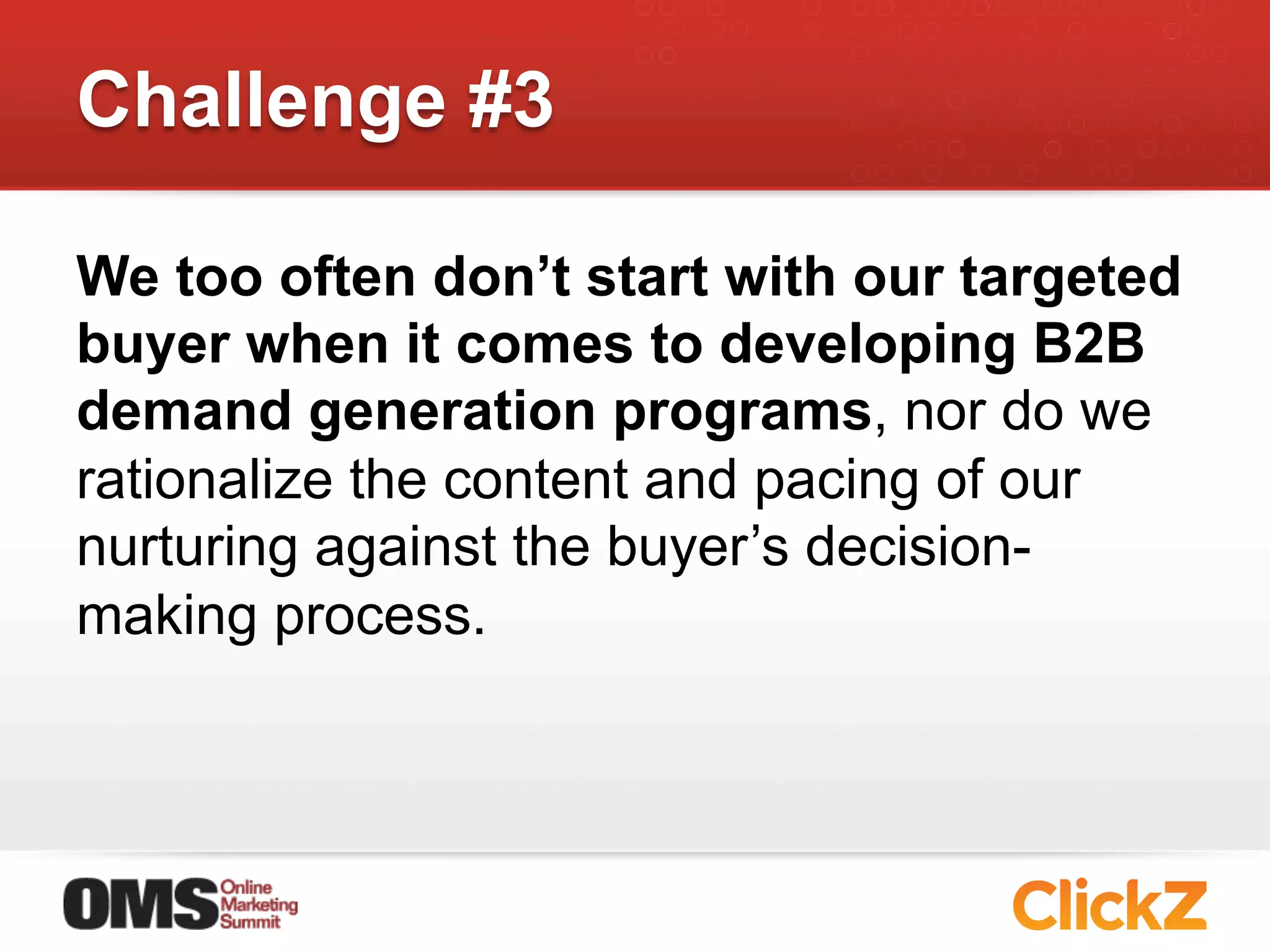 Challenge #3

We too often don’t start with our targeted buyer when it comes to developing B2B demand generation programs, nor do we rationalize the content and pacing of our nurturing against the buyer’s decision-making process.

OMS Online Marketing Summit

ClickZ